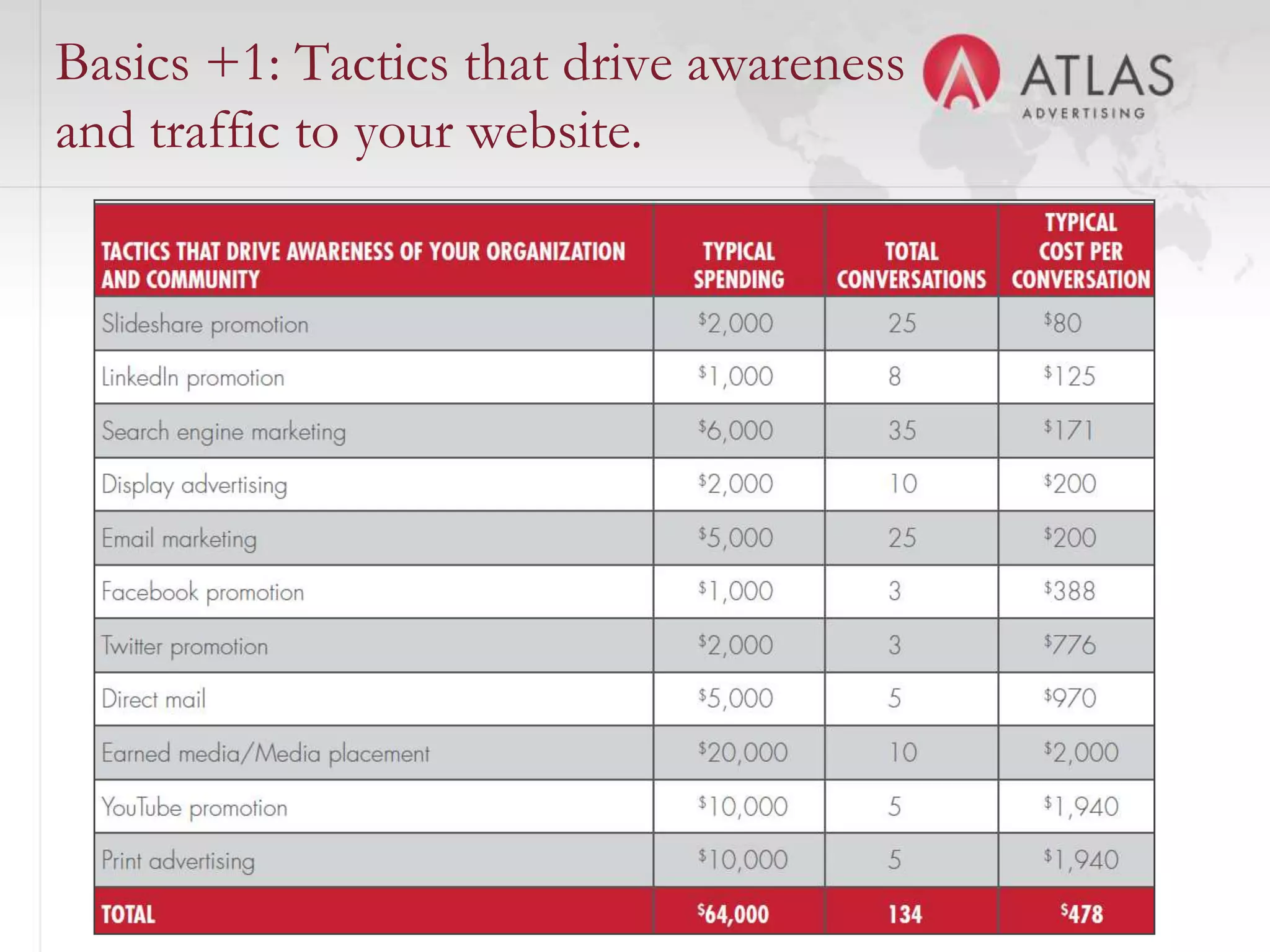 Basics +1: Tactics that drive awareness and traffic to your website.

ATLAS
ADVERTISING

| TACTICS THAT DRIVE AWARENESS OF YOUR ORGANIZATION AND COMMUNITY | TYPICAL SPENDING | TOTAL CONVERSATIONS | TYPICAL COST PER CONVERSATION |
|---|---|---|---|
| Slideshare promotion | $2,000 | 25 | $80 |
| LinkedIn promotion | $1,000 | 8 | $125 |
| Search engine marketing | $6,000 | 35 | $171 |
| Display advertising | $2,000 | 10 | $200 |
| Email marketing | $5,000 | 25 | $200 |
| Facebook promotion | $1,000 | 3 | $388 |
| Twitter promotion | $2,000 | 3 | $776 |
| Direct mail | $5,000 | 5 | $970 |
| Earned media/Media placement | $20,000 | 10 | $2,000 |
| YouTube promotion | $10,000 | 5 | $1,940 |
| Print advertising | $10,000 | 5 | $1,940 |
| TOTAL | $64,000 | 134 | $478 |